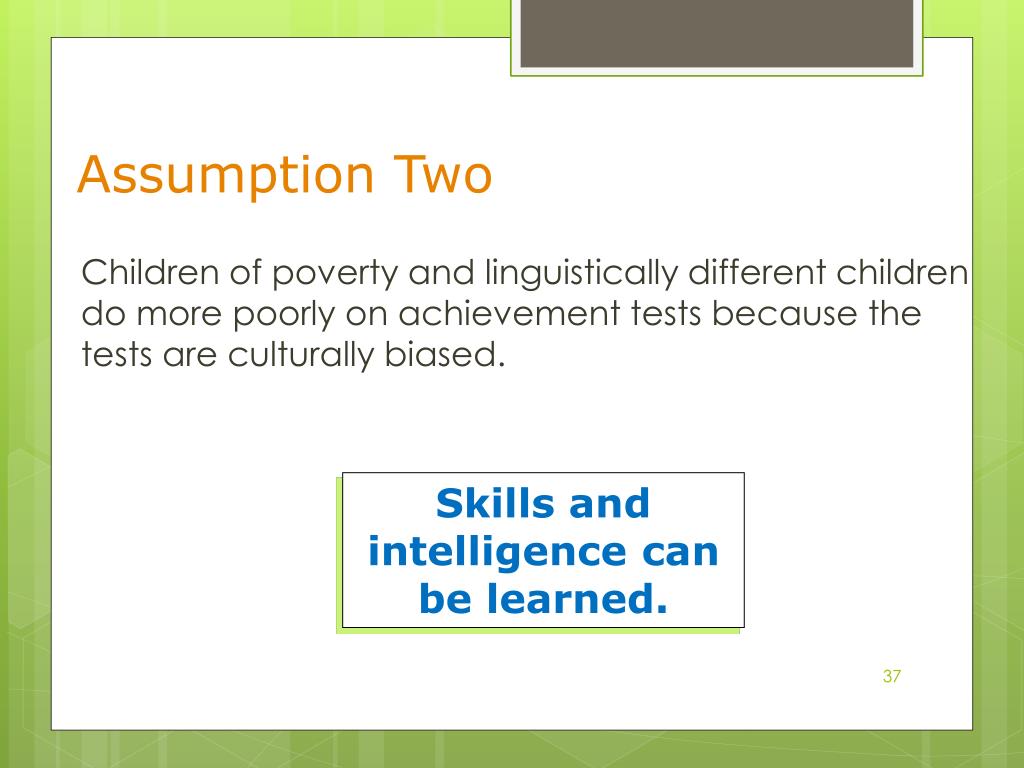 Assumption Two

Children of poverty and linguistically different children do more poorly on achievement tests because the tests are culturally biased.

Skills and intelligence can be learned.

37